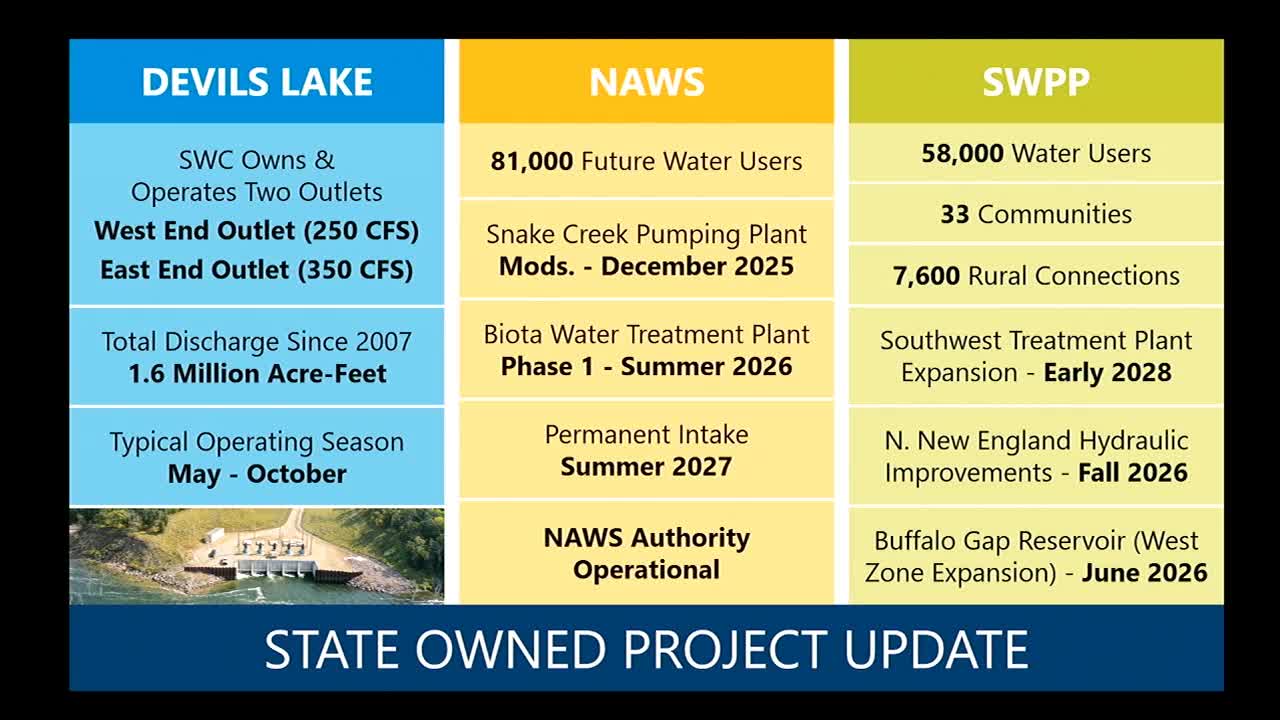 DEVILS LAKE

SWC Owns & Operates Two Outlets
West End Outlet (250 CFS)
East End Outlet (350 CFS)

Total Discharge Since 2007
1.6 Million Acre-Feet

Typical Operating Season
May - October

NAWS

81,000 Future Water Users

Snake Creek Pumping Plant
Mods. - December 2025

Biota Water Treatment Plant
Phase 1 - Summer 2026

Permanent Intake
Summer 2027

NAWS Authority Operational

SWPP

58,000 Water Users

33 Communities

7,600 Rural Connections

Southwest Treatment Plant Expansion - Early 2028

N. New England Hydraulic Improvements - Fall 2026

Buffalo Gap Reservoir (West Zone Expansion) - June 2026

STATE OWNED PROJECT UPDATE